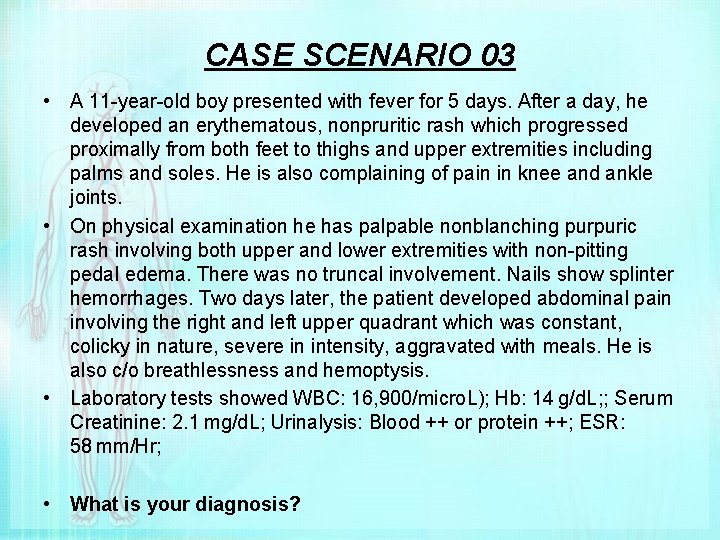 CASE SCENARIO 03

• A 11-year-old boy presented with fever for 5 days. After a day, he developed an erythematous, nonpruritic rash which progressed proximally from both feet to thighs and upper extremities including palms and soles. He is also complaining of pain in knee and ankle joints.

• On physical examination he has palpable nonblanching purpuric rash involving both upper and lower extremities with non-pitting pedal edema. There was no truncal involvement. Nails show splinter hemorrhages. Two days later, the patient developed abdominal pain involving the right and left upper quadrant which was constant, colicky in nature, severe in intensity, aggravated with meals. He is also c/o breathlessness and hemoptysis.

• Laboratory tests showed WBC: 16,900/microL); Hb: 14 g/dL;; Serum Creatinine: 2.1 mg/dL; Urinalysis: Blood ++ or protein ++; ESR: 58 mm/Hr;

• What is your diagnosis?